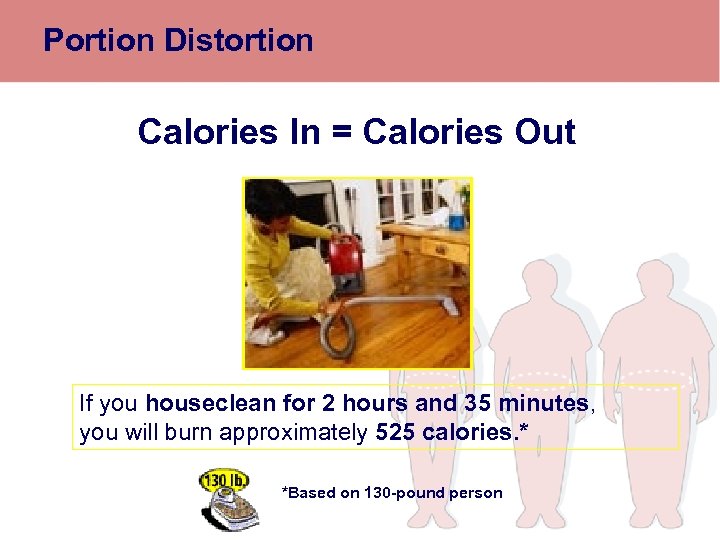 Portion Distortion

Calories In = Calories Out

If you houseclean for 2 hours and 35 minutes, you will burn approximately 525 calories.*

130 lb.

*Based on 130-pound person